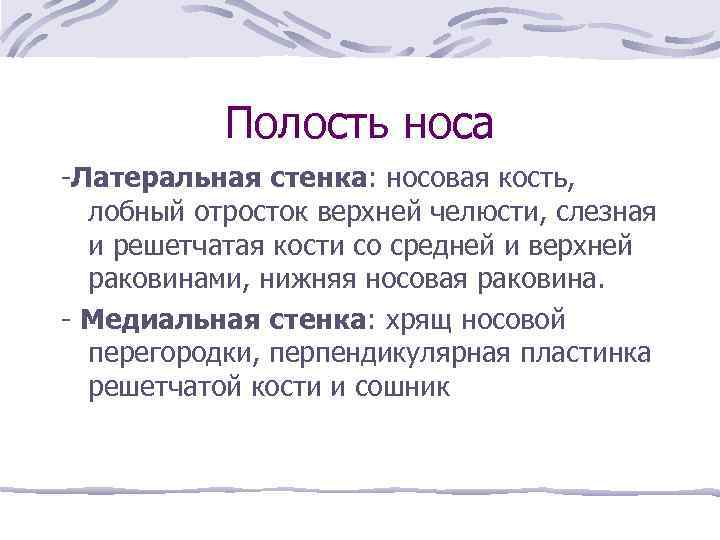 Полость носа

-Латеральная стенка: носовая кость, лобный отросток верхней челюсти, слезная и решетчатая кости со средней и верхней раковинами, нижняя носовая раковина.

- Медиальная стенка: хрящ носовой перегородки, перпендикулярная пластинка решетчатой кости и сошник